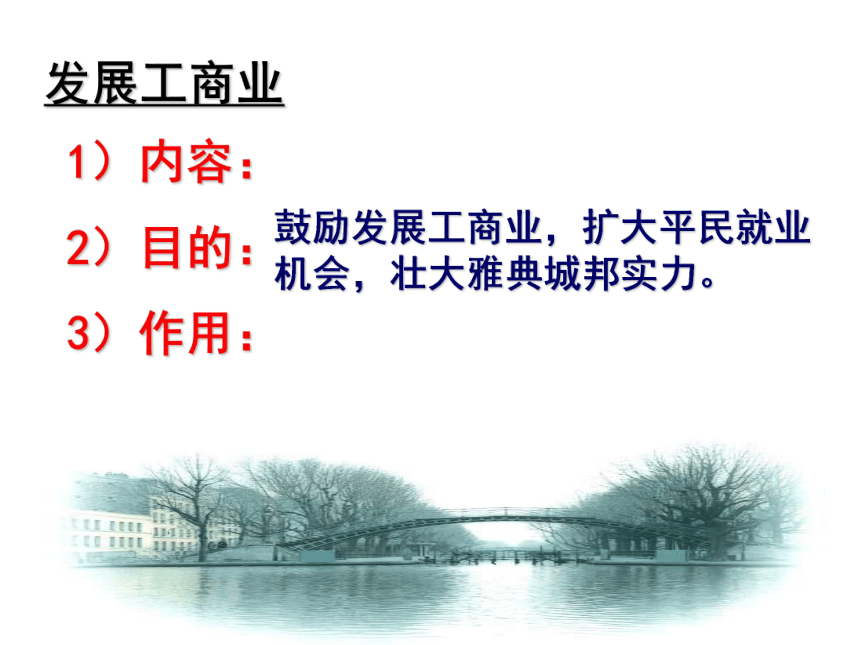 发展工商业

1）内容：

2）目的：鼓励发展工商业，扩大平民就业机会，壮大雅典城邦实力。

3）作用：